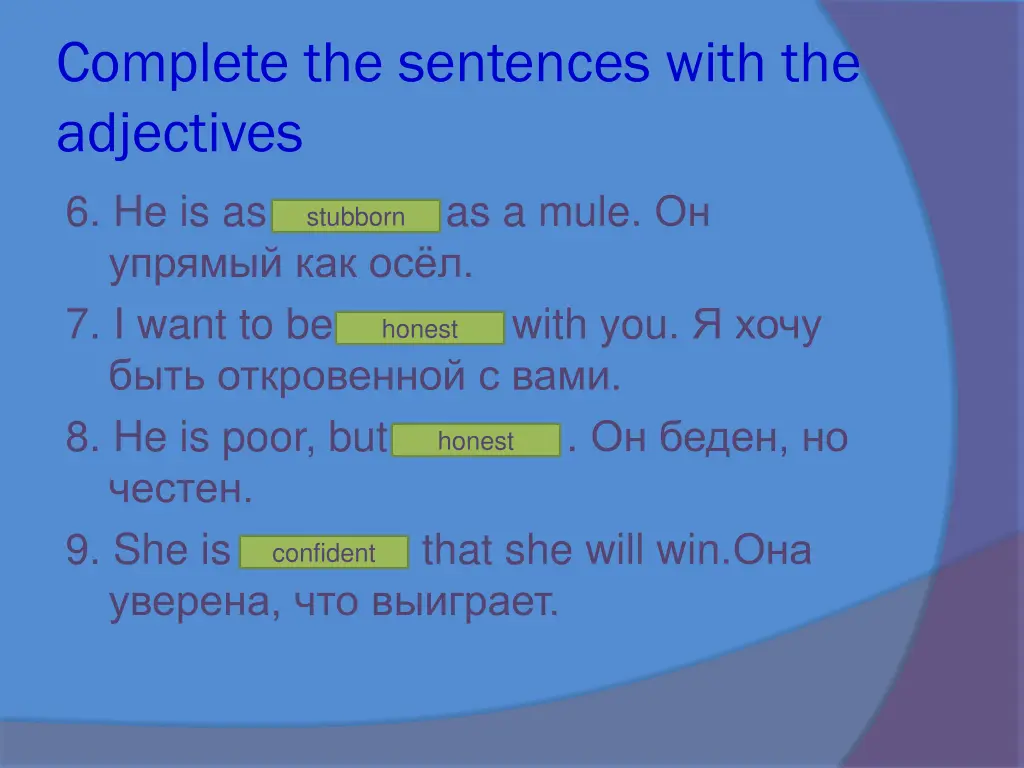 Complete the sentences with the adjectives

6. He is as stubborn as a mule. Он упрямый как осёл.

7. I want to be honest with you. Я хочу быть откровенной с вами.

8. He is poor, but honest . Он беден, но честен.

9. She is confident that she will win.Она уверена, что выиграет.